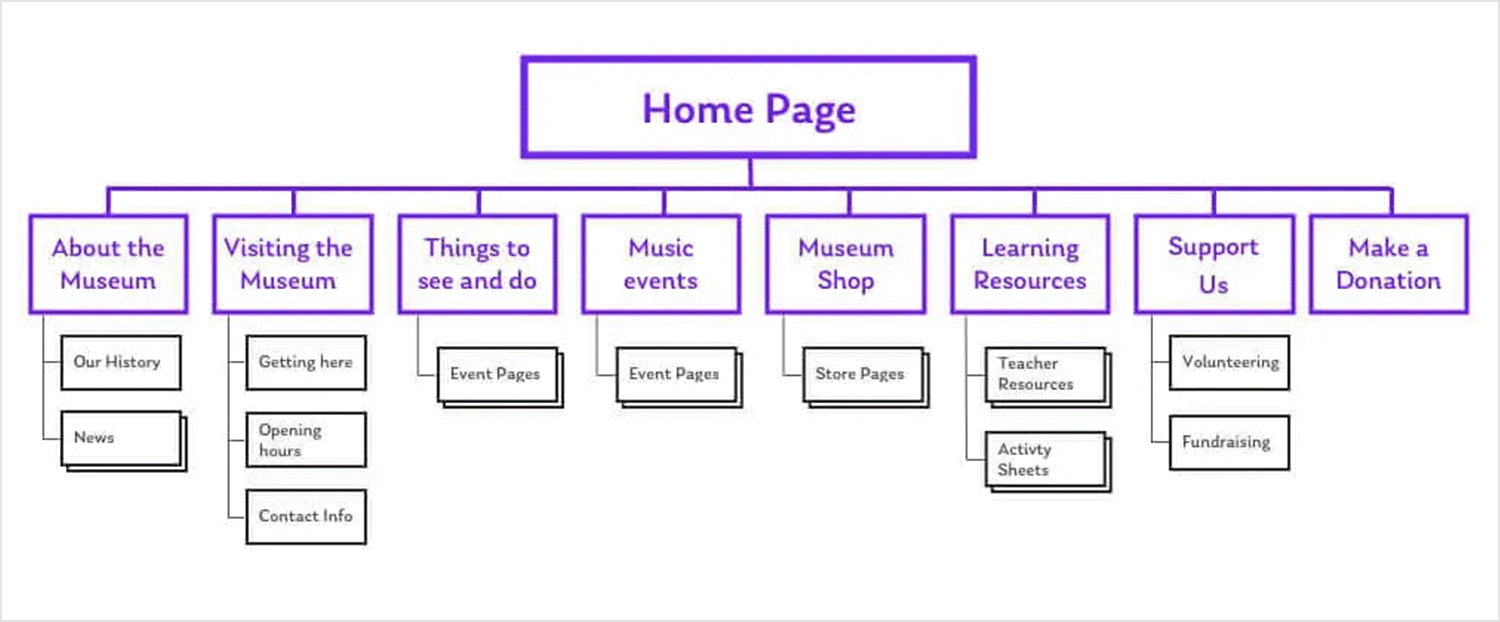 Home Page

About the Museum

Our History

News

Visiting the Museum

Getting here

Opening hours

Contact Info

Things to see and do

Event Pages

Music events

Event Pages

Museum Shop

Store Pages

Learning Resources

Teacher Resources

Activty Sheets

Support Us

Volunteering

Fundraising

Make a Donation